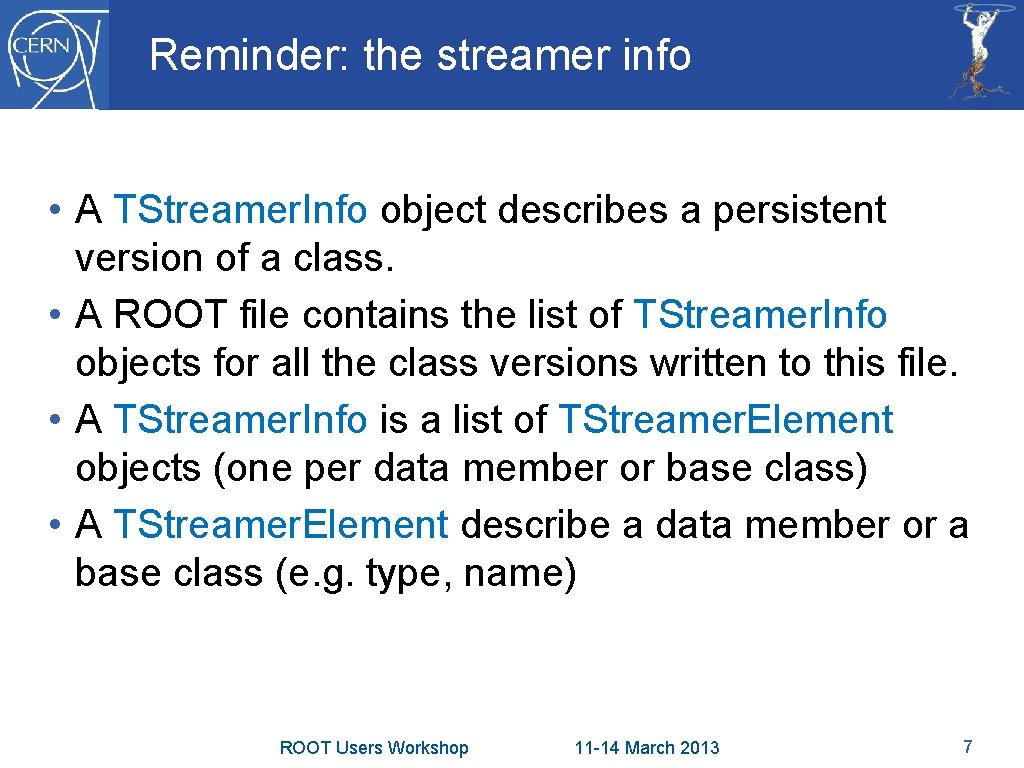 CERN

Reminder: the streamer info

• A TStreamer.Info object describes a persistent version of a class.
• A ROOT file contains the list of TStreamer.Info objects for all the class versions written to this file.
• A TStreamer.Info is a list of TStreamer.Element objects (one per data member or base class)
• A TStreamer.Element describe a data member or a base class (e.g. type, name)

ROOT Users Workshop

11-14 March 2013

7